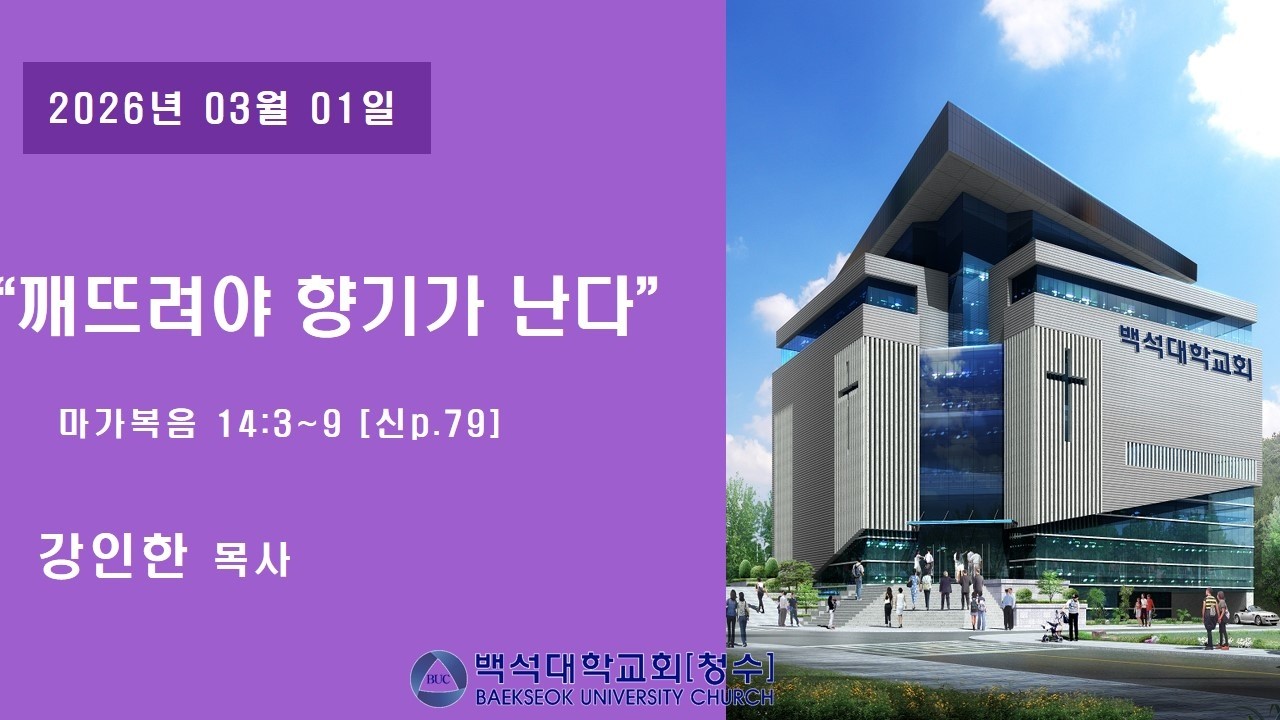 2026년 03월 01일

“깨뜨려야 향기가 난다”

마가복음 14:3~9 [신p.79]

강인한 목사

백석대학교회

BUC
백석대학교회[청수]
BAEKSEOK UNIVERSITY CHURCH